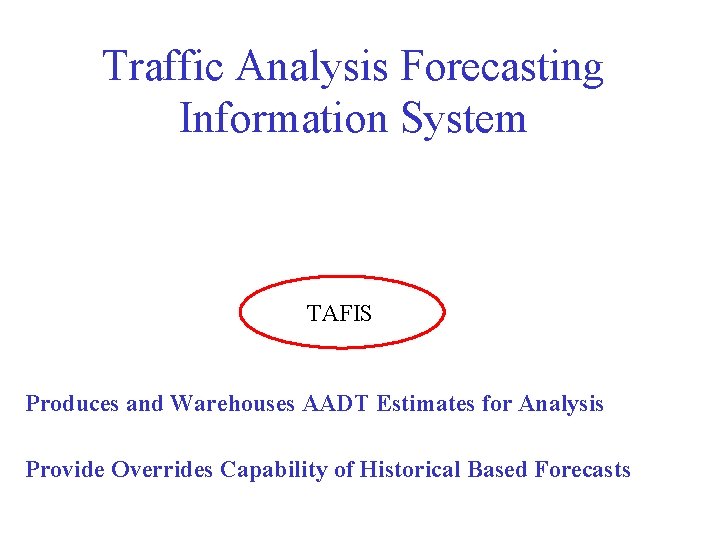 Traffic Analysis Forecasting Information System

TAFIS

Produces and Warehouses AADT Estimates for Analysis

Provide Overrides Capability of Historical Based Forecasts